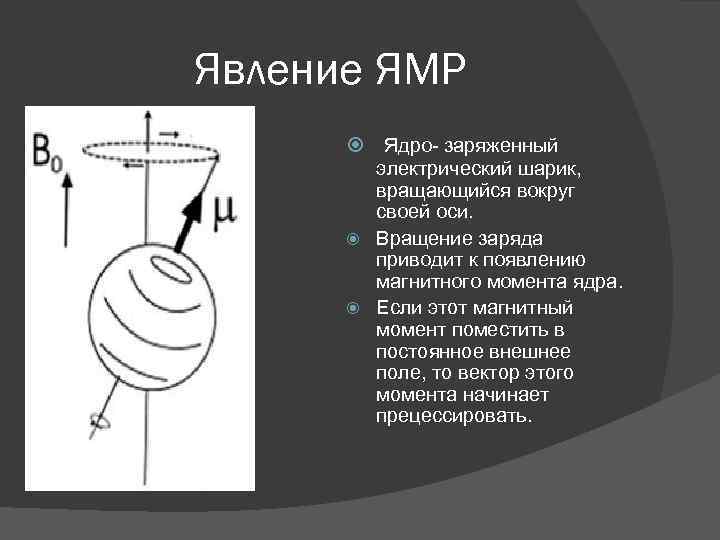 Явление ЯМР

$B_0$

$\mu$

Ядро- заряженный электрический шарик, вращающийся вокруг своей оси.

Вращение заряда приводит к появлению магнитного момента ядра.

Если этот магнитный момент поместить в постоянное внешнее поле, то вектор этого момента начинает прецессировать.